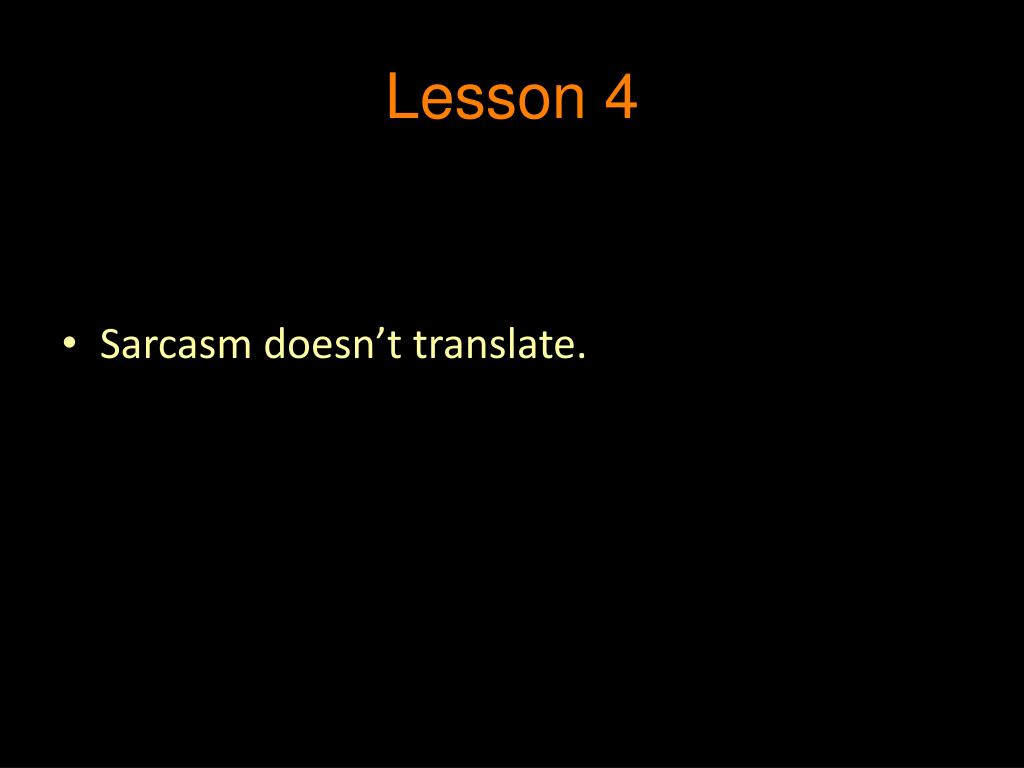 Lesson 4

• Sarcasm doesn’t translate.